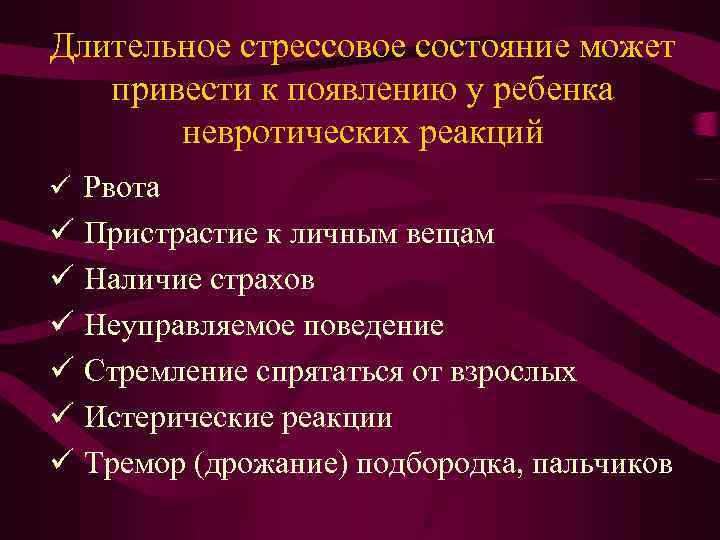 Длительное стрессовое состояние может привести к появлению у ребенка невротических реакций

✓ Рвота
✓ Пристрастие к личным вещам
✓ Наличие страхов
✓ Неуправляемое поведение
✓ Стремление спрятаться от взрослых
✓ Истерические реакции
✓ Тремор (дрожание) подбородка, пальчиков